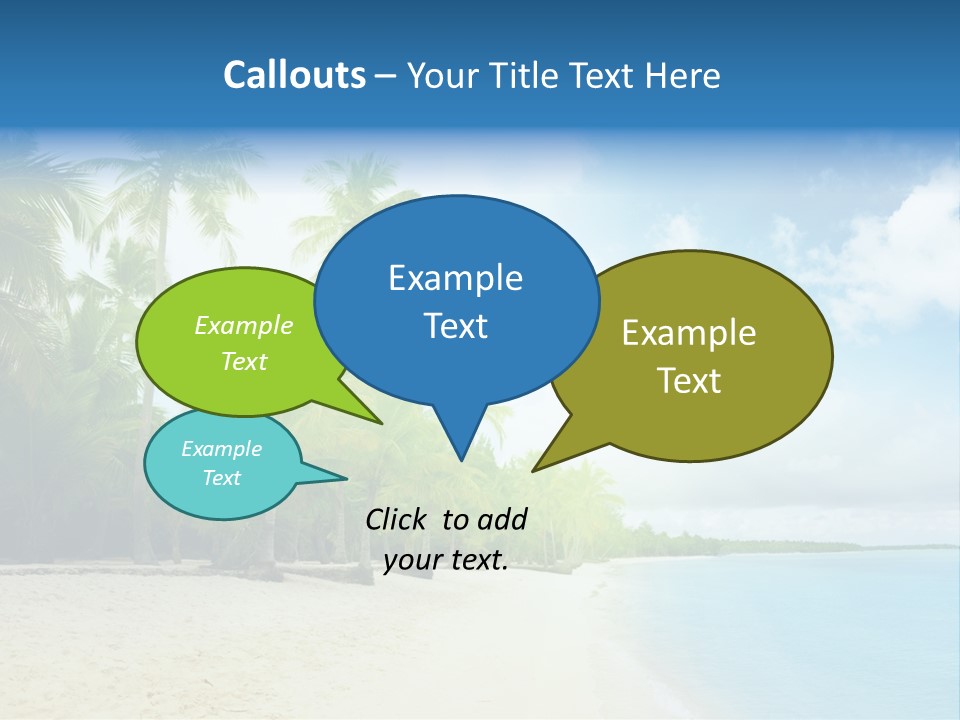 Callouts – Your Title Text Here

Example Text

Example Text

Example Text

Example Text

Click to add your text.